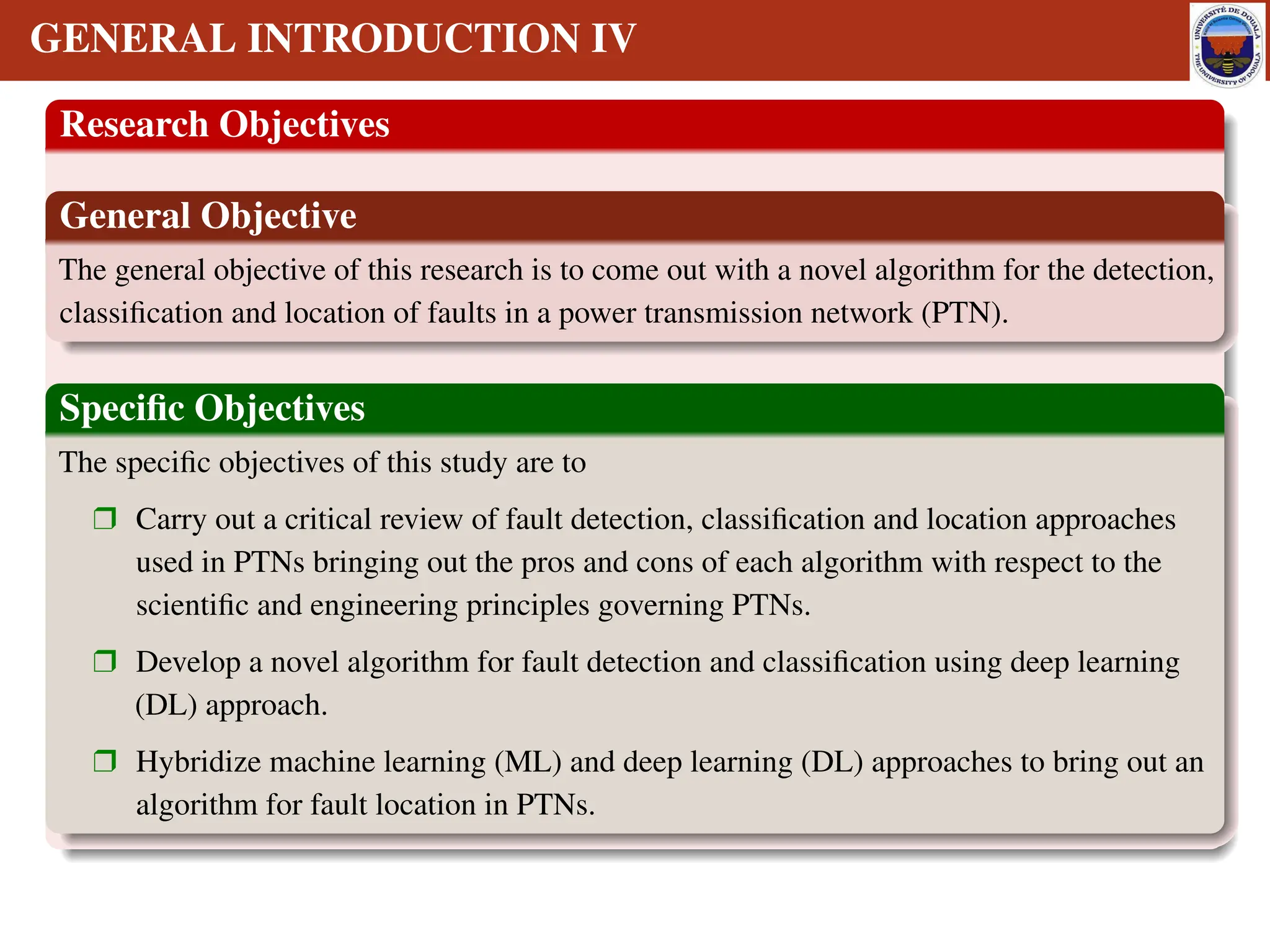 GENERAL INTRODUCTION IV

UNIVERSITÉ DE DOUALA
THE UNIVERSITY OF DOUALA

Research Objectives

General Objective

The general objective of this research is to come out with a novel algorithm for the detection, classification and location of faults in a power transmission network (PTN).

Specific Objectives

The specific objectives of this study are to

❒ Carry out a critical review of fault detection, classification and location approaches used in PTNs bringing out the pros and cons of each algorithm with respect to the scientific and engineering principles governing PTNs.

❒ Develop a novel algorithm for fault detection and classification using deep learning (DL) approach.

❒ Hybridize machine learning (ML) and deep learning (DL) approaches to bring out an algorithm for fault location in PTNs.